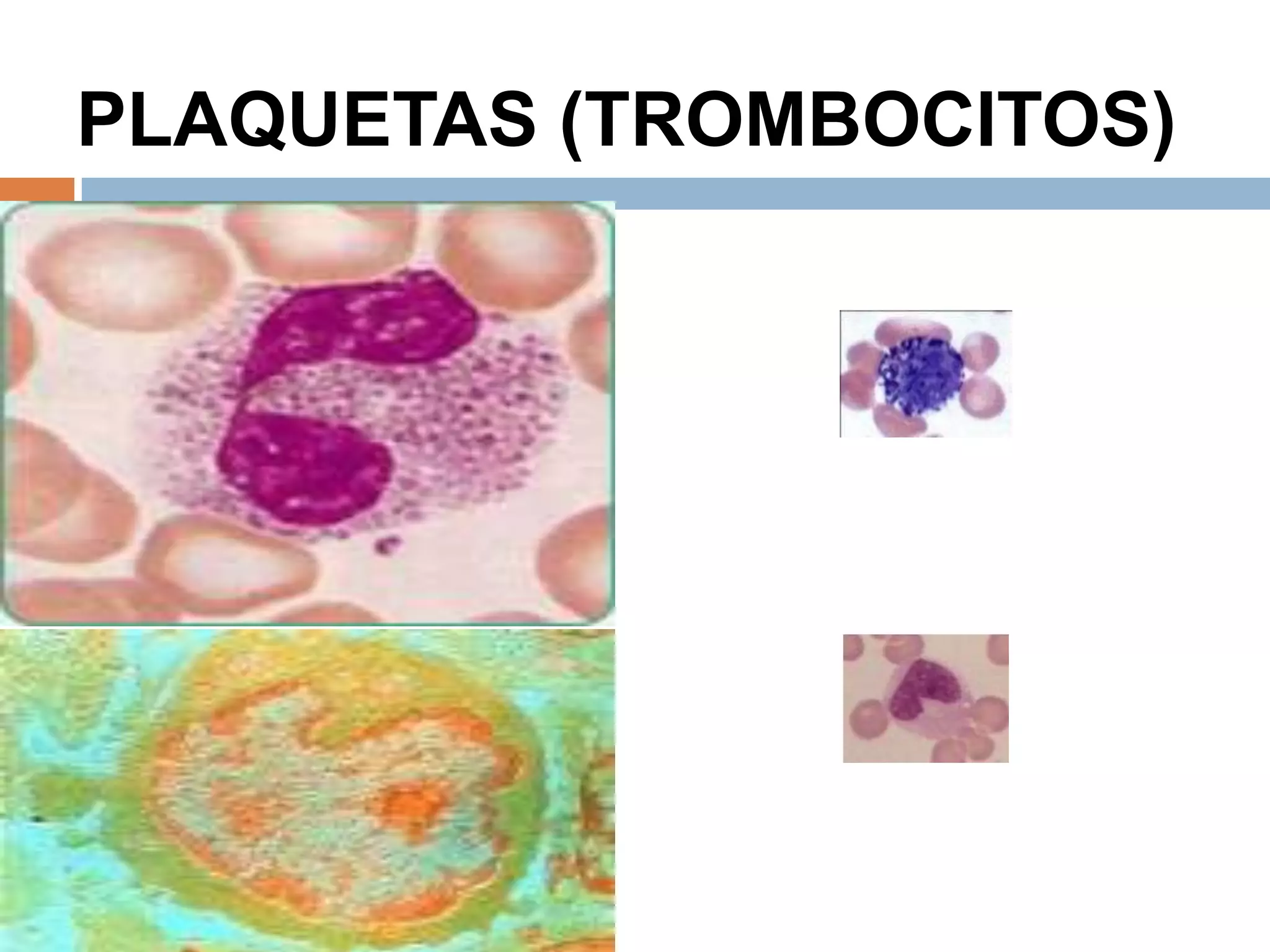 PLAQUETAS (TROMBOCITOS)